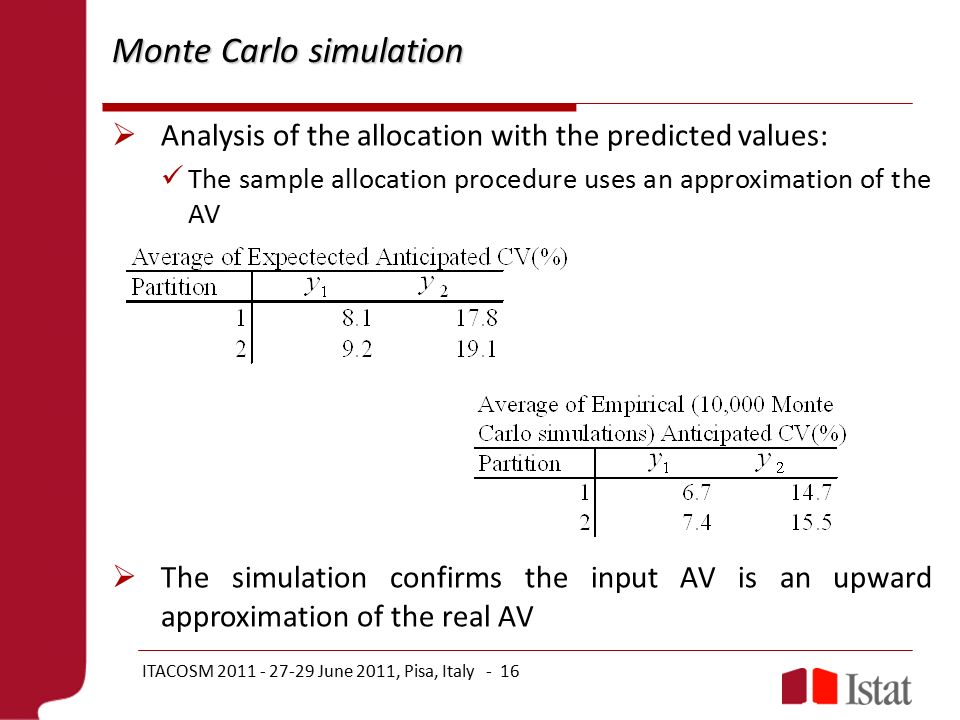 Monte Carlo simulation

➢ Analysis of the allocation with the predicted values:

✓ The sample allocation procedure uses an approximation of the AV

Average of Expectected Anticipated CV(%)

| Partition | $y_1$ | $y_2$ |
|---|---|---|
| 1 | 8.1 | 17.8 |
| 2 | 9.2 | 19.1 |

Average of Empirical (10,000 Monte Carlo simulations) Anticipated CV(%)

| Partition | $y_1$ | $y_2$ |
|---|---|---|
| 1 | 6.7 | 14.7 |
| 2 | 7.4 | 15.5 |

➢ The simulation confirms the input AV is an upward approximation of the real AV

ITACOSM 2011 - 27-29 June 2011, Pisa, Italy - 16

Istat